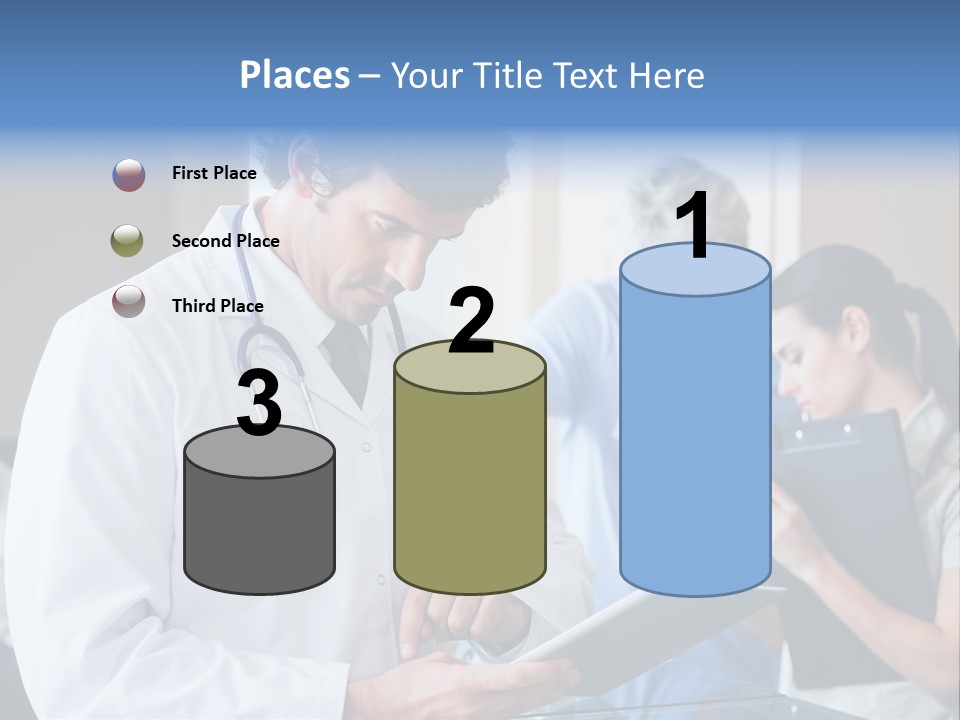 Places – Your Title Text Here

First Place

Second Place

Third Place

3

2

1